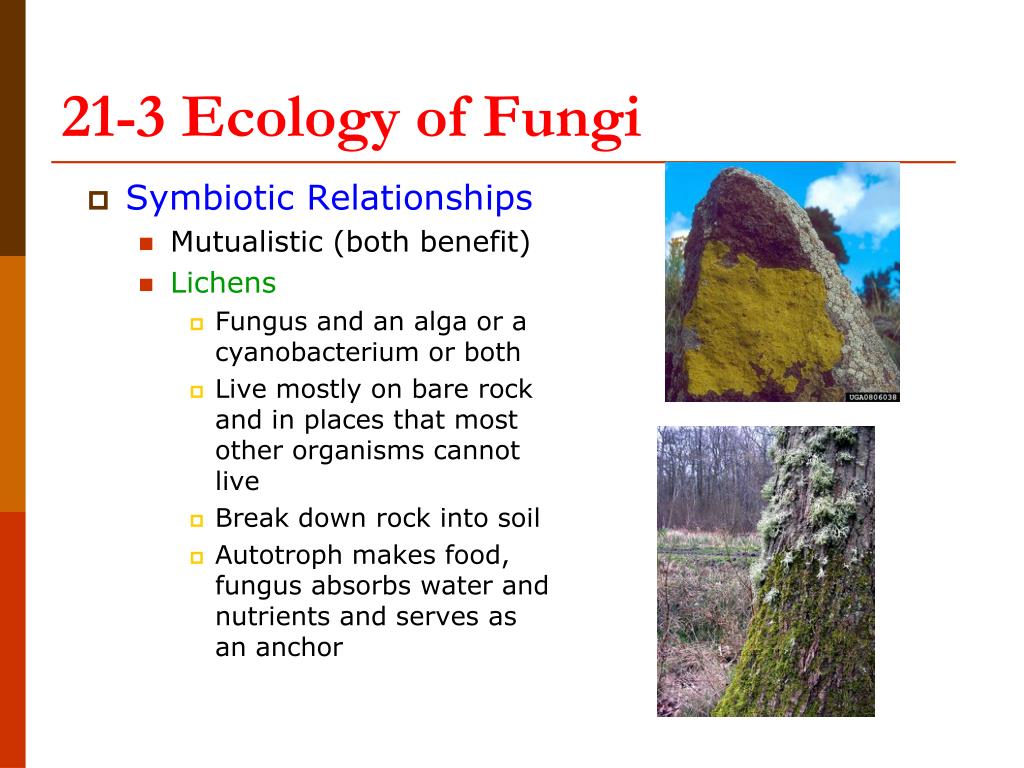 21-3 Ecology of Fungi

Symbiotic Relationships

Mutualistic (both benefit)

Lichens

Fungus and an alga or a cyanobacterium or both

Live mostly on bare rock and in places that most other organisms cannot live

Break down rock into soil

Autotroph makes food, fungus absorbs water and nutrients and serves as an anchor

UGA0806038